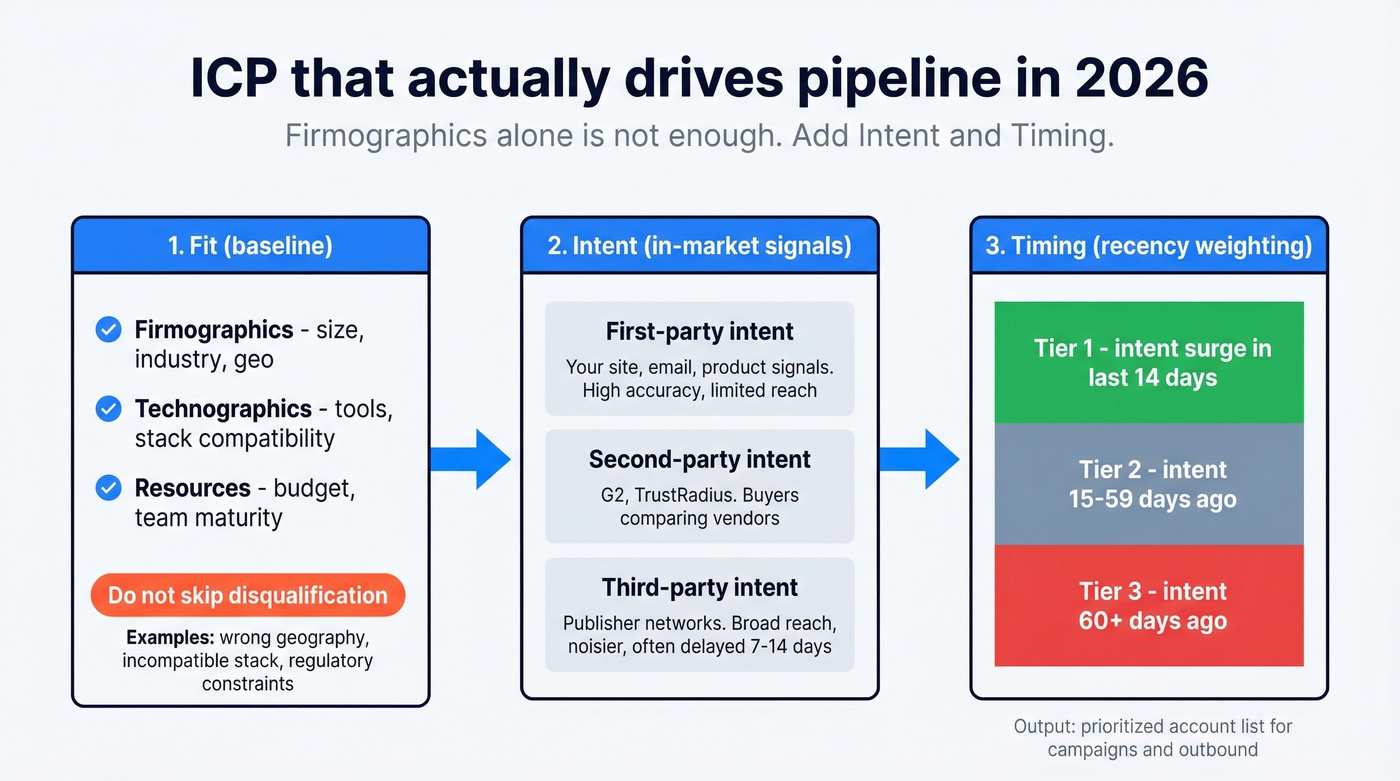 ICP that actually drives pipeline in 2026

Firmographics alone is not enough. Add Intent and Timing.

1. Fit (baseline)

Firmographics - size, industry, geo

Technographics - tools, stack compatibility

Resources - budget, team maturity

Do not skip disqualification

Examples: wrong geography, incompatible stack, regulatory constraints

2. Intent (in-market signals)

First-party intent

Your site, email, product signals. High accuracy, limited reach

Second-party intent

G2, TrustRadius. Buyers comparing vendors

Third-party intent

Publisher networks. Broad reach, noisier, often delayed 7-14 days

3. Timing (recency weighting)

Tier 1 - intent surge in last 14 days

Tier 2 - intent 15-59 days ago

Tier 3 - intent 60+ days ago

Output: prioritized account list for campaigns and outbound